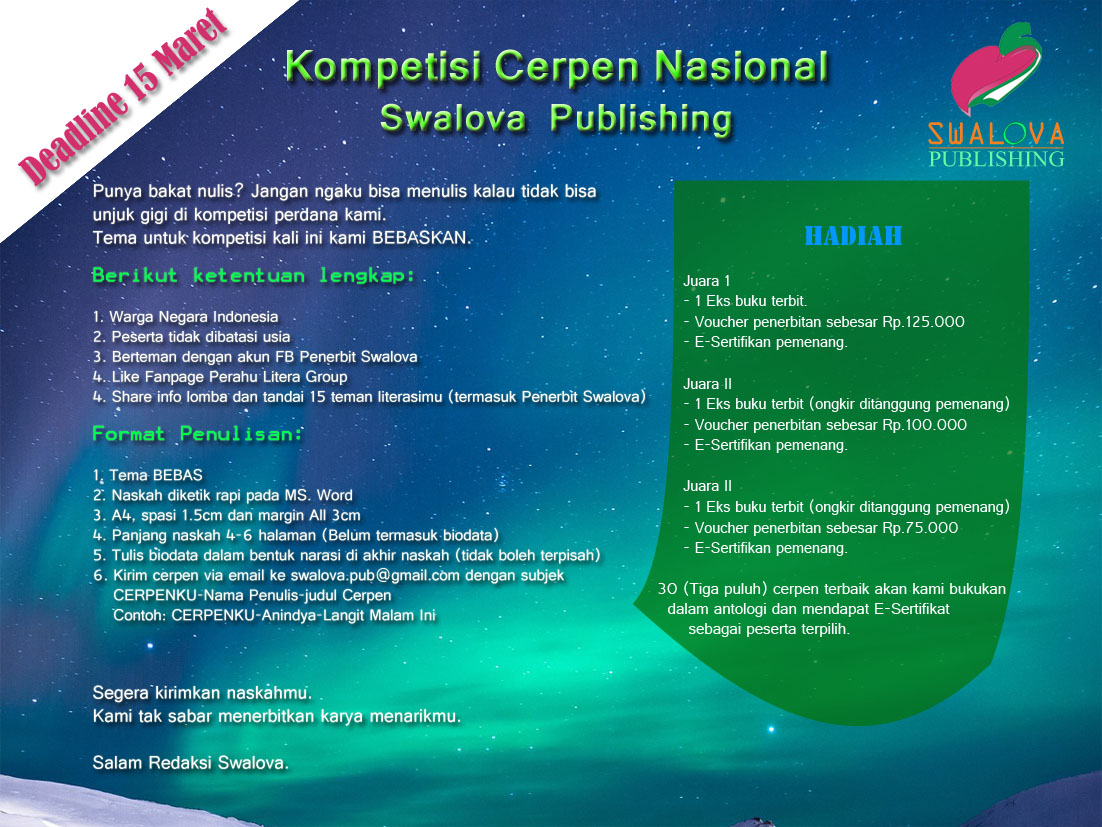 Deadline 15 Maret

Kompetisi Cerpen Nasional
Swalova Publishing

SWALOVA
PUBLISHING

Punya bakat nulis? Jangan ngaku bisa menulis kalau tidak bisa unjuk gigi di kompetisi perdana kami.
Tema untuk kompetisi kali ini kami BEBASKAN.

Berikut ketentuan lengkap:

1. Warga Negara Indonesia
2. Peserta tidak dibatasi usia
3. Berteman dengan akun FB Penerbit Swalova
4. Like Fanpage Perahu Litera Group
4. Share info lomba dan tandai 15 teman literasimu (termasuk Penerbit Swalova)

Format Penulisan:

1. Tema BEBAS
2. Naskah diketik rapi pada MS. Word
3. A4, spasi 1.5cm dan margin All 3cm
4. Panjang naskah 4-6 halaman (Belum termasuk biodata)
5. Tulis biodata dalam bentuk narasi di akhir naskah (tidak boleh terpisah)
6. Kirim cerpen via email ke swalova.pub@gmail.com dengan subjek CERPENKU-Nama Penulis-judul Cerpen
Contoh: CERPENKU-Anindya-Langit Malam Ini

Segera kirimkan naskahmu.
Kami tak sabar menerbitkan karya menarikmu.

Salam Redaksi Swalova.

HADIAH

Juara 1
- 1 Eks buku terbit.
- Voucher penerbitan sebesar Rp.125.000
- E-Sertifikan pemenang.

Juara II
- 1 Eks buku terbit (ongkir ditanggung pemenang)
- Voucher penerbitan sebesar Rp.100.000
- E-Sertifikan pemenang.

Juara II
- 1 Eks buku terbit (ongkir ditanggung pemenang)
- Voucher penerbitan sebesar Rp.75.000
- E-Sertifikan pemenang.

30 (Tiga puluh) cerpen terbaik akan kami bukukan dalam antologi dan mendapat E-Sertifikat sebagai peserta terpilih.